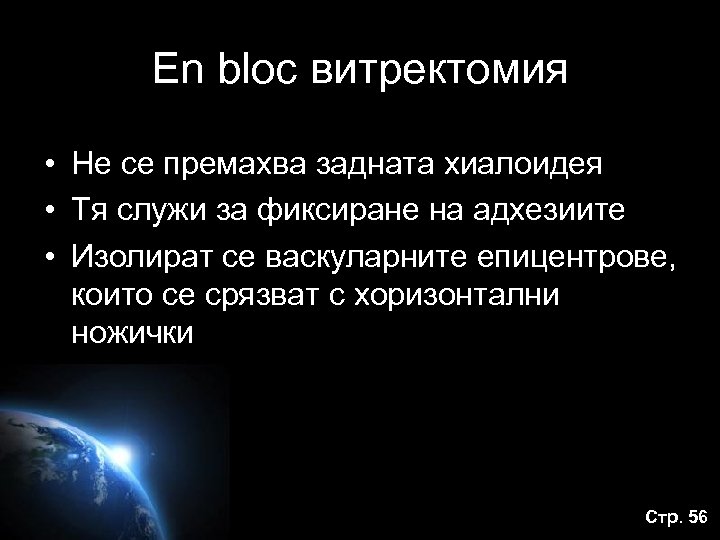 En bloc витректомия

• Не се премахва задната хиалоидея
• Тя служи за фиксиране на адхезиите
• Изолират се васкуларните епицентрове, които се срязват с хоризонтални ножички

Стр. 56